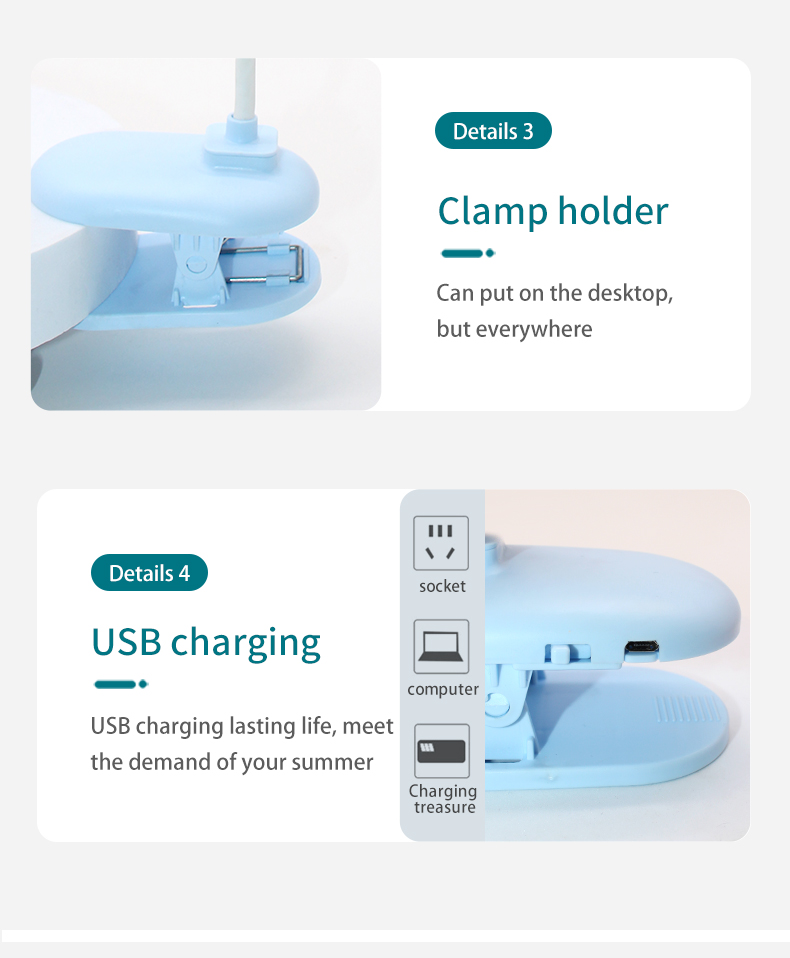 Details 3

Clamp holder

Can put on the desktop, but everywhere

Details 4

USB charging

USB charging lasting life, meet the demand of your summer

socket

computer

Charging treasure